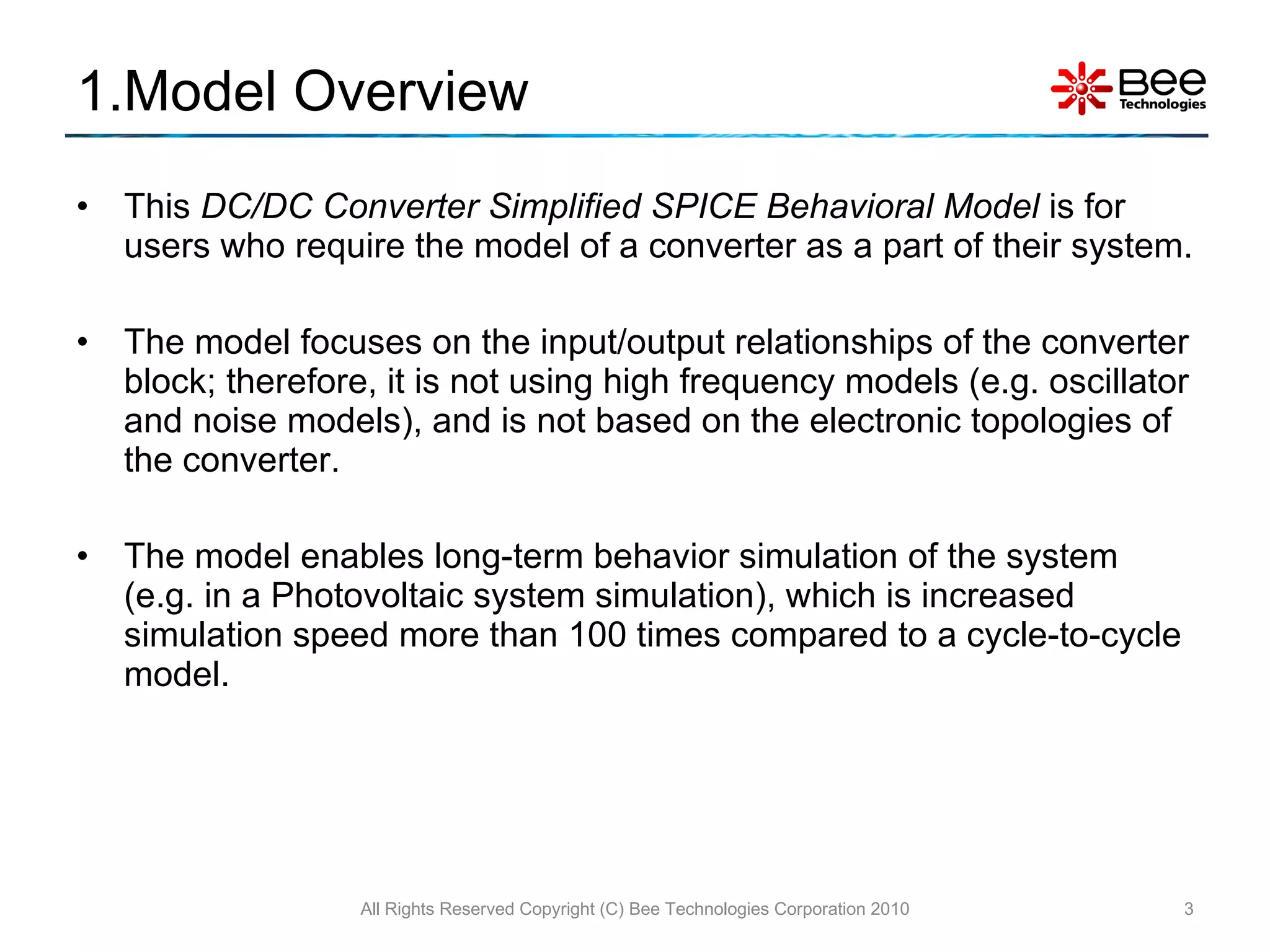 1.Model Overview

Bee Technologies

• This DC/DC Converter Simplified SPICE Behavioral Model is for users who require the model of a converter as a part of their system.

• The model focuses on the input/output relationships of the converter block; therefore, it is not using high frequency models (e.g. oscillator and noise models), and is not based on the electronic topologies of the converter.

• The model enables long-term behavior simulation of the system (e.g. in a Photovoltaic system simulation), which is increased simulation speed more than 100 times compared to a cycle-to-cycle model.

All Rights Reserved Copyright (C) Bee Technologies Corporation 2010

3